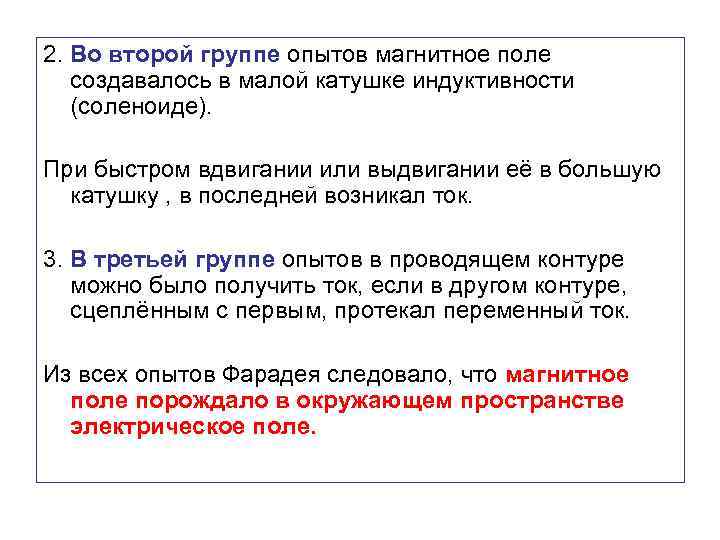 2. Во второй группе опытов магнитное поле создавалось в малой катушке индуктивности (соленоиде).

При быстром вдвигании или выдвигании её в большую катушку , в последней возникал ток.

3. В третьей группе опытов в проводящем контуре можно было получить ток, если в другом контуре, сцеплённым с первым, протекал переменный ток.

Из всех опытов Фарадея следовало, что магнитное поле порождало в окружающем пространстве электрическое поле.